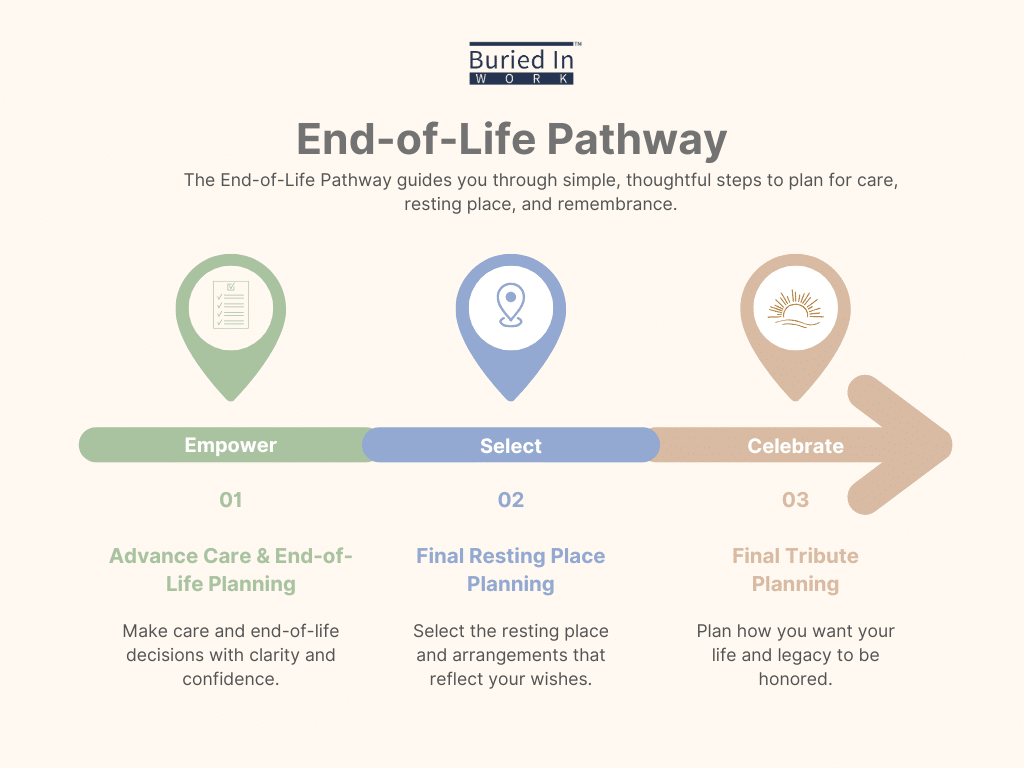 Buried In™
WORK

End-of-Life Pathway

The End-of-Life Pathway guides you through simple, thoughtful steps to plan for care, resting place, and remembrance.

Empower

01

Advance Care & End-of-Life Planning

Make care and end-of-life decisions with clarity and confidence.

Select

02

Final Resting Place Planning

Select the resting place and arrangements that reflect your wishes.

Celebrate

03

Final Tribute Planning

Plan how you want your life and legacy to be honored.